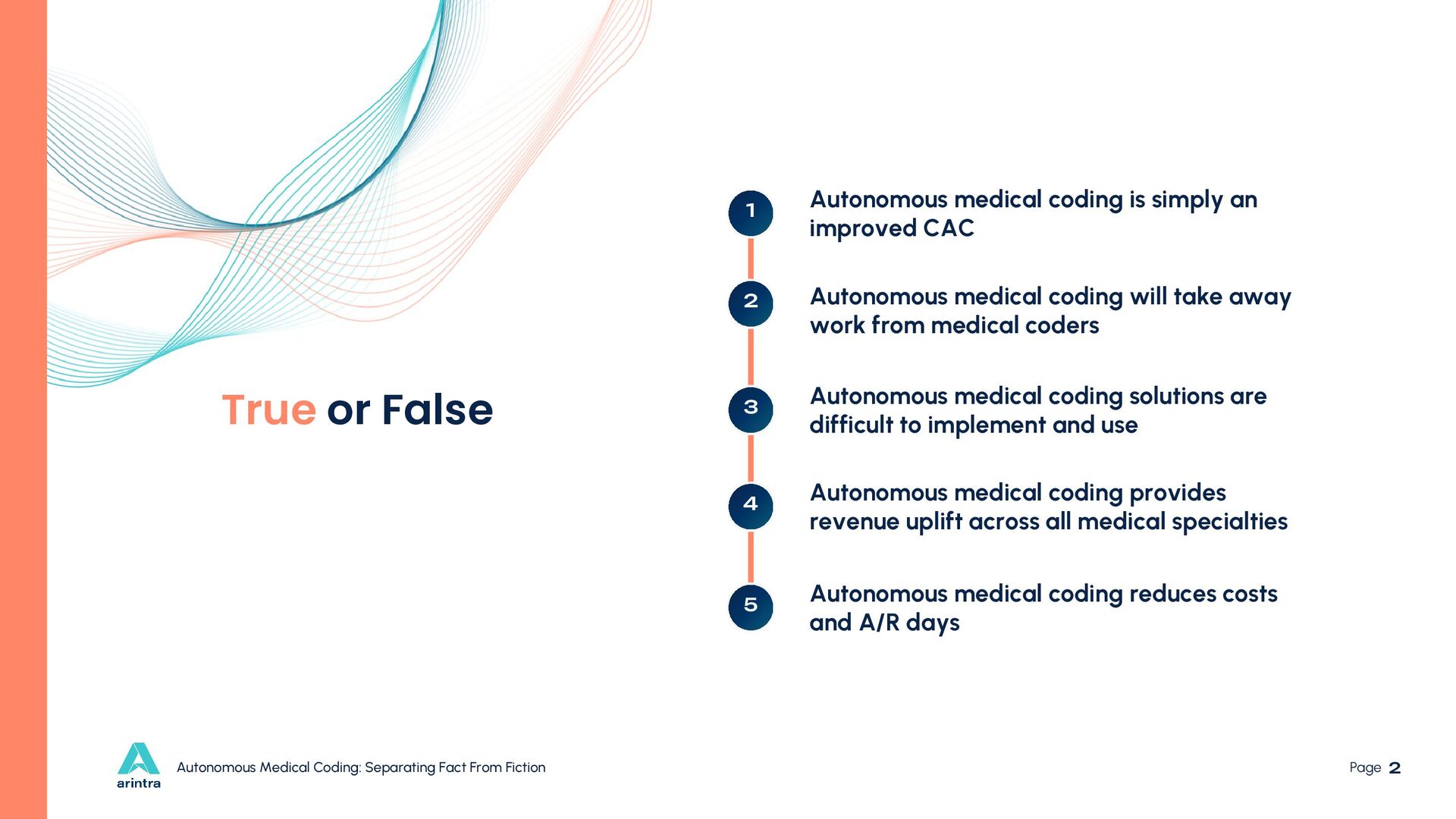 True or False

1 Autonomous medical coding is simply an improved CAC

2 Autonomous medical coding will take away work from medical coders

3 Autonomous medical coding solutions are difficult to implement and use

4 Autonomous medical coding provides revenue uplift across all medical specialties

5 Autonomous medical coding reduces costs and A/R days

arintra Autonomous Medical Coding: Separating Fact From Fiction

Page 2